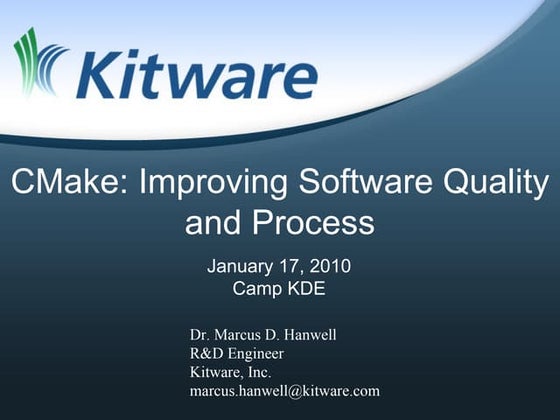 Kitware

CMake: Improving Software Quality and Process

January 17, 2010
Camp KDE

Dr. Marcus D. Hanwell
R&D Engineer
Kitware, Inc.
marcus.hanwell@kitware.com